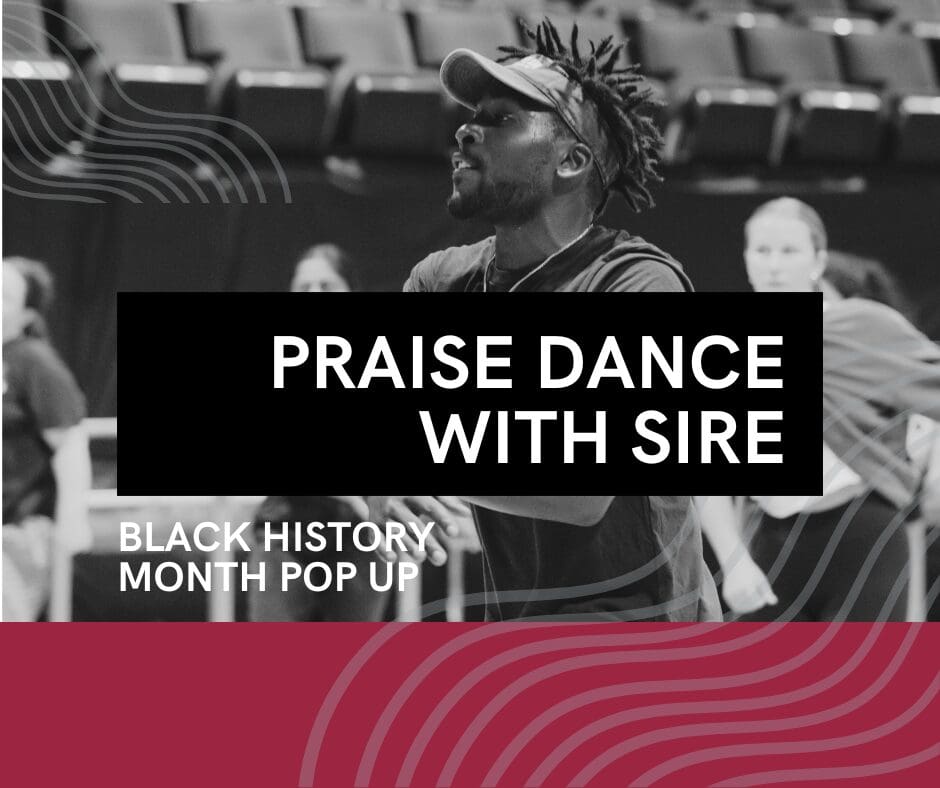 PRAISE DANCE WITH SIRE

BLACK HISTORY MONTH POP UP